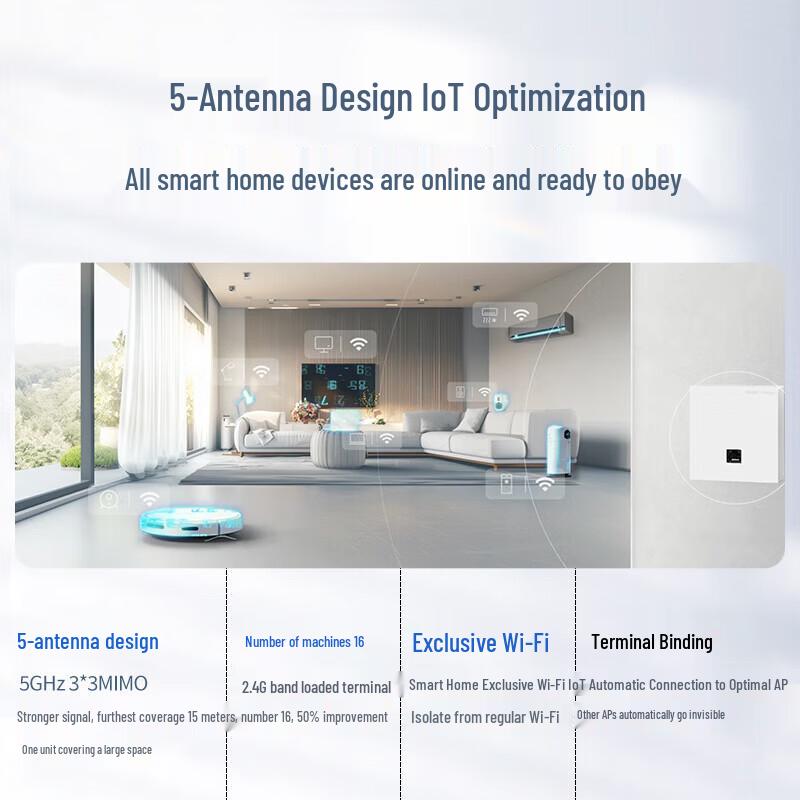 5-Antenna Design IoT Optimization

All smart home devices are online and ready to obey

5-antenna design

5GHz 3*3MIMO

Stronger signal, furthest coverage 15 meters

One unit covering a large space

Number of machines 16

2.4G band loaded terminal

number 16, 50% improvement

Exclusive Wi-Fi

Smart Home Exclusive Wi-Fi

Isolate from regular Wi-Fi

Terminal Binding

IoT Automatic Connection to Optimal AP

Other APs automatically go invisible